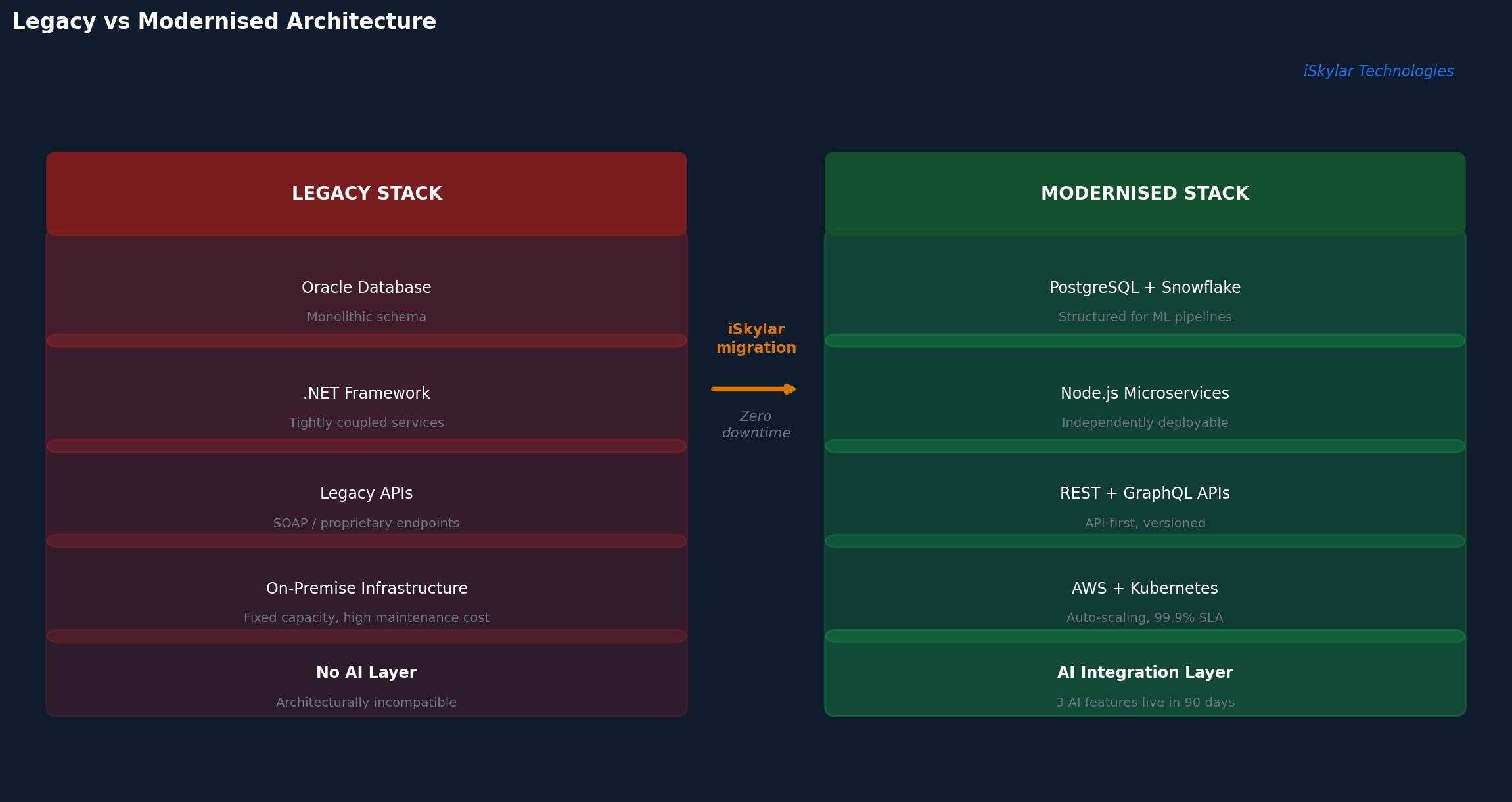 Legacy vs Modernised Architecture

iSkylar Technologies

LEGACY STACK

Oracle Database
Monolithic schema

.NET Framework
Tightly coupled services

Legacy APIs
SOAP / proprietary endpoints

On-Premise Infrastructure
Fixed capacity, high maintenance cost

No AI Layer
Architecturally incompatible

iSkylar migration

Zero downtime

MODERNISED STACK

PostgreSQL + Snowflake
Structured for ML pipelines

Node.js Microservices
Independently deployable

REST + GraphQL APIs
API-first, versioned

AWS + Kubernetes
Auto-scaling, 99.9% SLA

AI Integration Layer
3 AI features live in 90 days